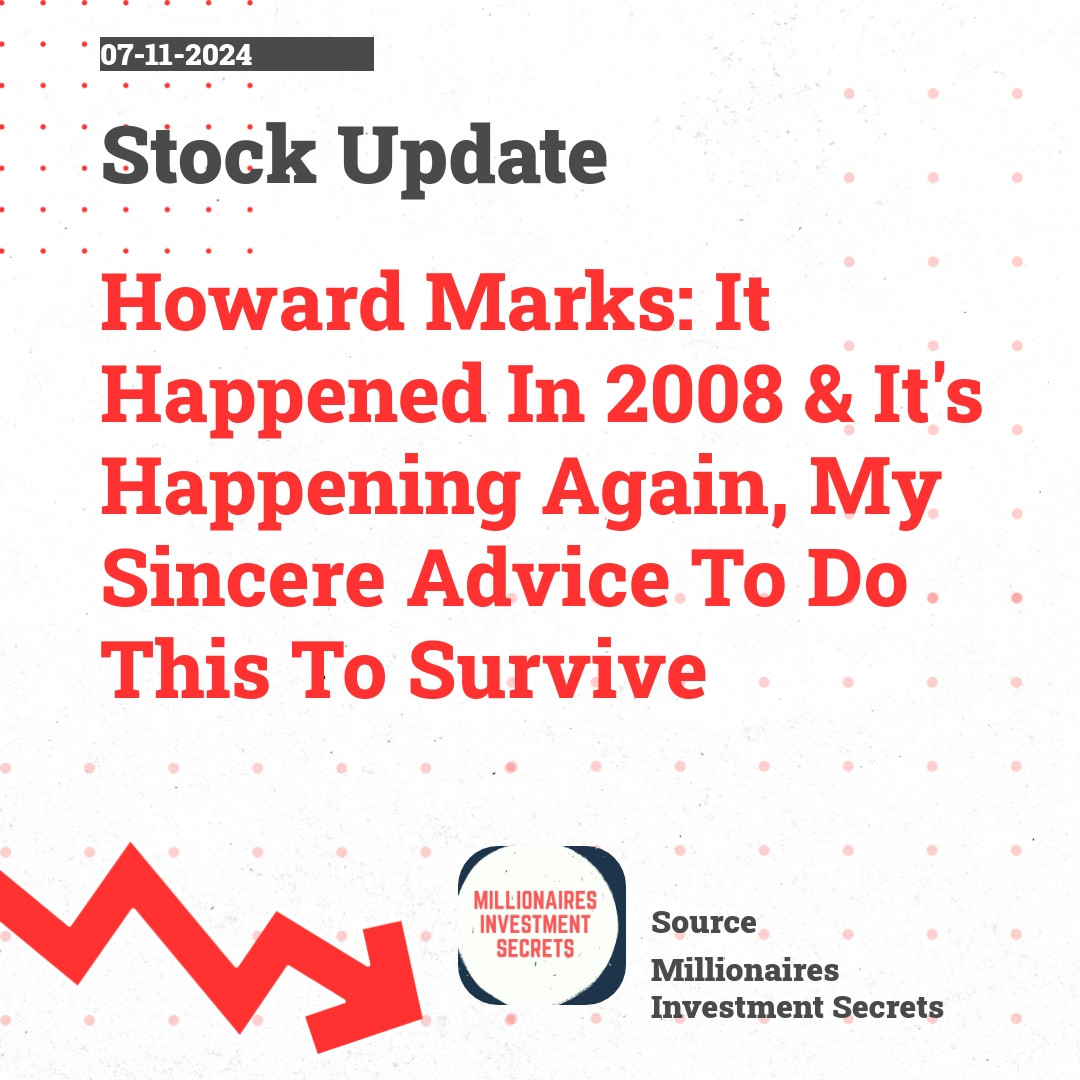 07-11-2024

Stock Update

Howard Marks: It Happened In 2008 & It's Happening Again, My Sincere Advice To Do This To Survive

MILLIONAIRES INVESTMENT SECRETS

Source

Millionaires Investment Secrets